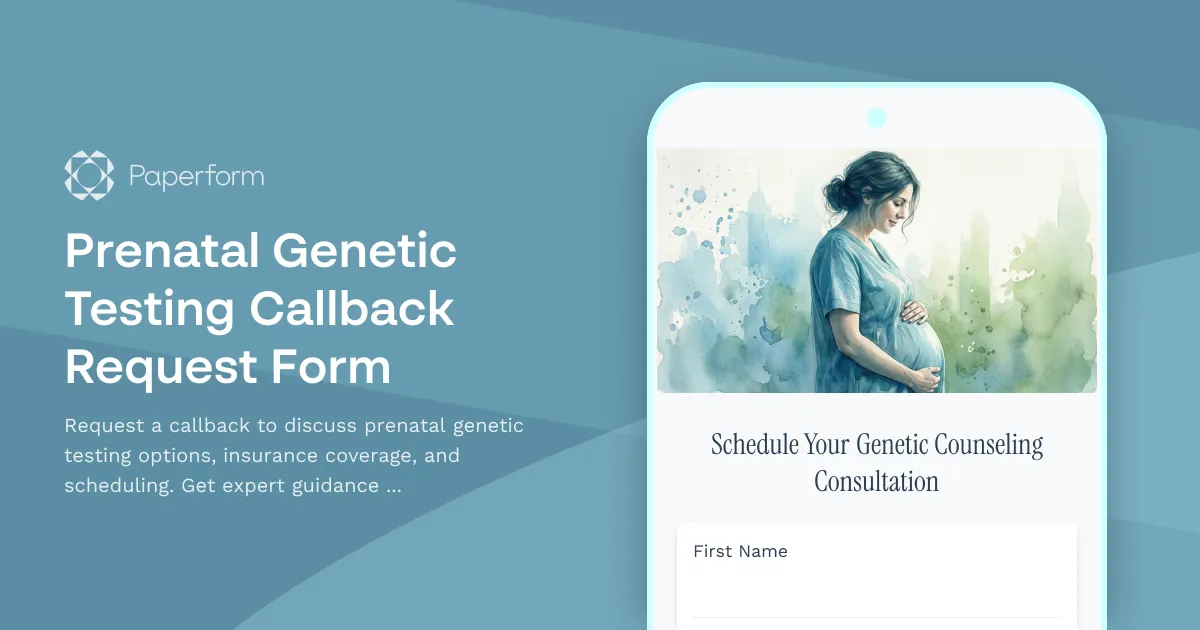 Paperform

Prenatal Genetic Testing Callback Request Form

Request a callback to discuss prenatal genetic testing options, insurance coverage, and scheduling. Get expert guidance ...

Schedule Your Genetic Counseling Consultation

First Name